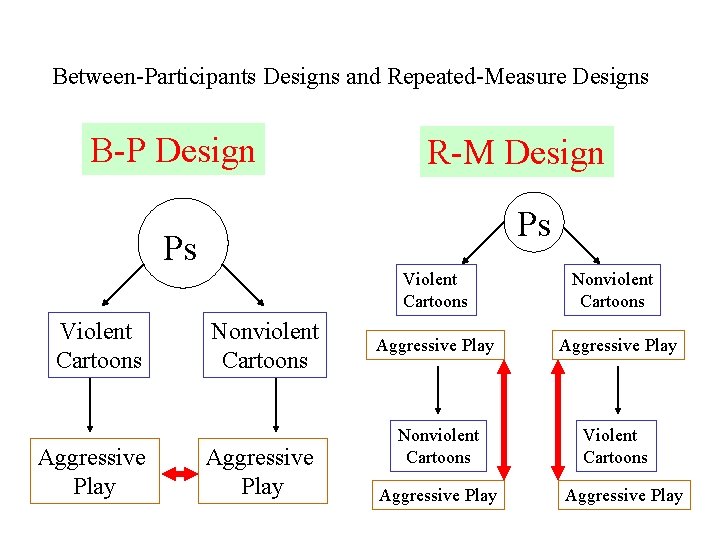 Between-Participants Designs and Repeated-Measure Designs

B-P Design

Ps

Violent Cartoons

Nonviolent Cartoons

Aggressive Play

Aggressive Play

R-M Design

Ps

Violent Cartoons

Nonviolent Cartoons

Aggressive Play

Aggressive Play

Nonviolent Cartoons

Violent Cartoons

Aggressive Play

Aggressive Play